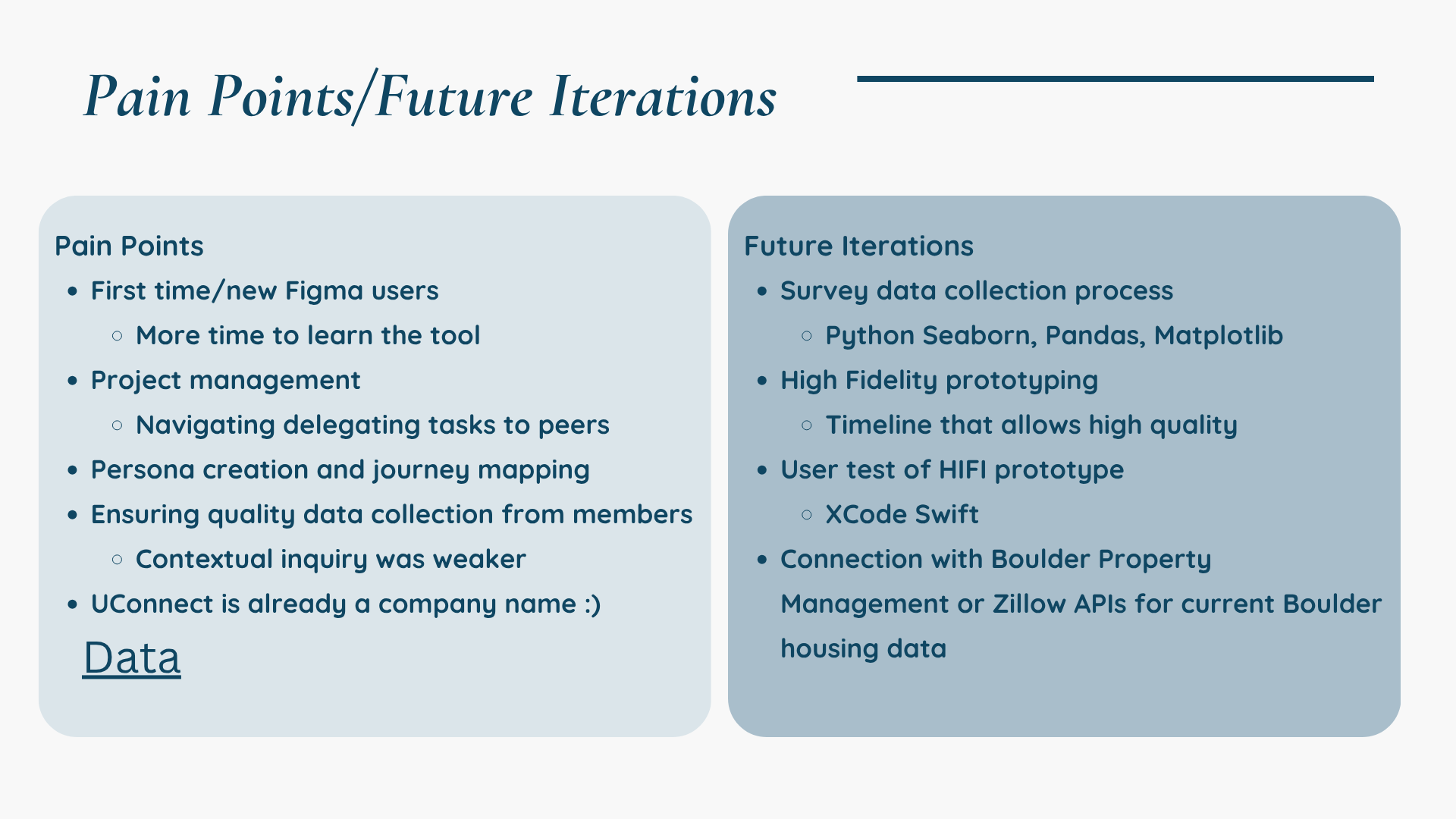 Pain Points/Future Iterations

Pain Points

- First time/new Figma users
  - More time to learn the tool
- Project management
  - Navigating delegating tasks to peers
- Persona creation and journey mapping
- Ensuring quality data collection from members
  - Contextual inquiry was weaker
- UConnect is already a company name :)

Data

Future Iterations

- Survey data collection process
  - Python Seaborn, Pandas, Matplotlib
- High Fidelity prototyping
  - Timeline that allows high quality
- User test of HIFI prototype
  - XCode Swift
- Connection with Boulder Property Management or Zillow APIs for current Boulder housing data